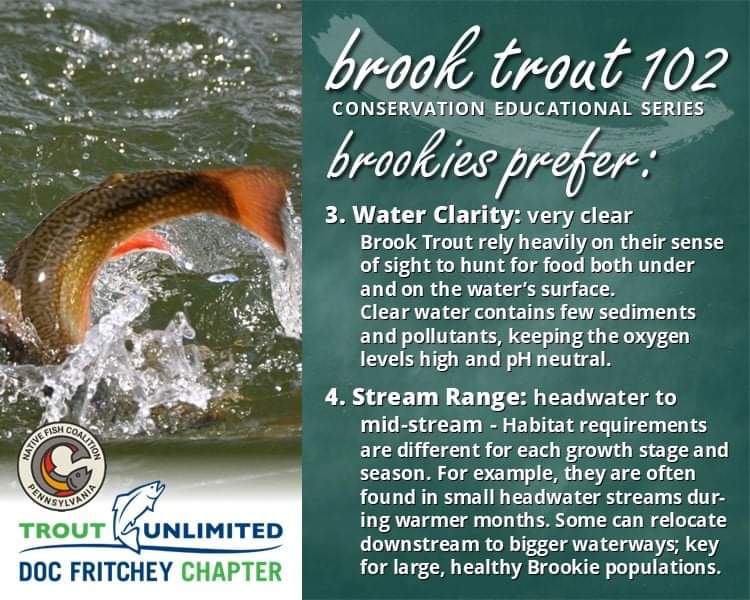 brook trout 102
CONSERVATION EDUCATIONAL SERIES
brookies prefer:

3. Water Clarity: very clear
Brook Trout rely heavily on their sense of sight to hunt for food both under and on the water's surface.
Clear water contains few sediments and pollutants, keeping the oxygen levels high and pH neutral.

4. Stream Range: headwater to mid-stream - Habitat requirements are different for each growth stage and season. For example, they are often found in small headwater streams during warmer months. Some can relocate downstream to bigger waterways; key for large, healthy Brookie populations.

NATIVE FISH COALITION
PENNSYLVANIA

TROUT UNLIMITED
DOC FRITCHEY CHAPTER